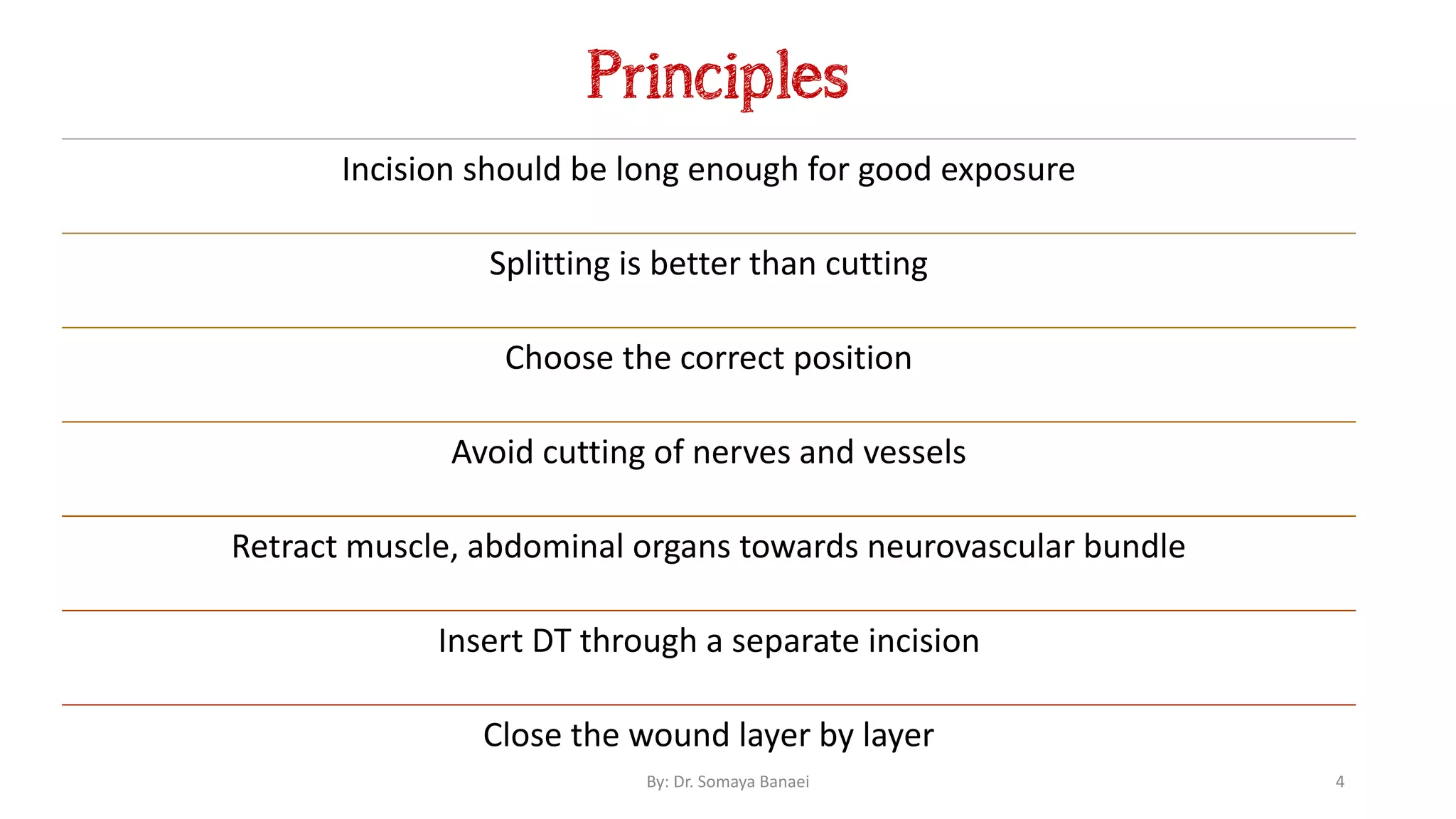 Principles

Incision should be long enough for good exposure

Splitting is better than cutting

Choose the correct position

Avoid cutting of nerves and vessels

Retract muscle, abdominal organs towards neurovascular bundle

Insert DT through a separate incision

Close the wound layer by layer

By: Dr. Somaya Banaei

4